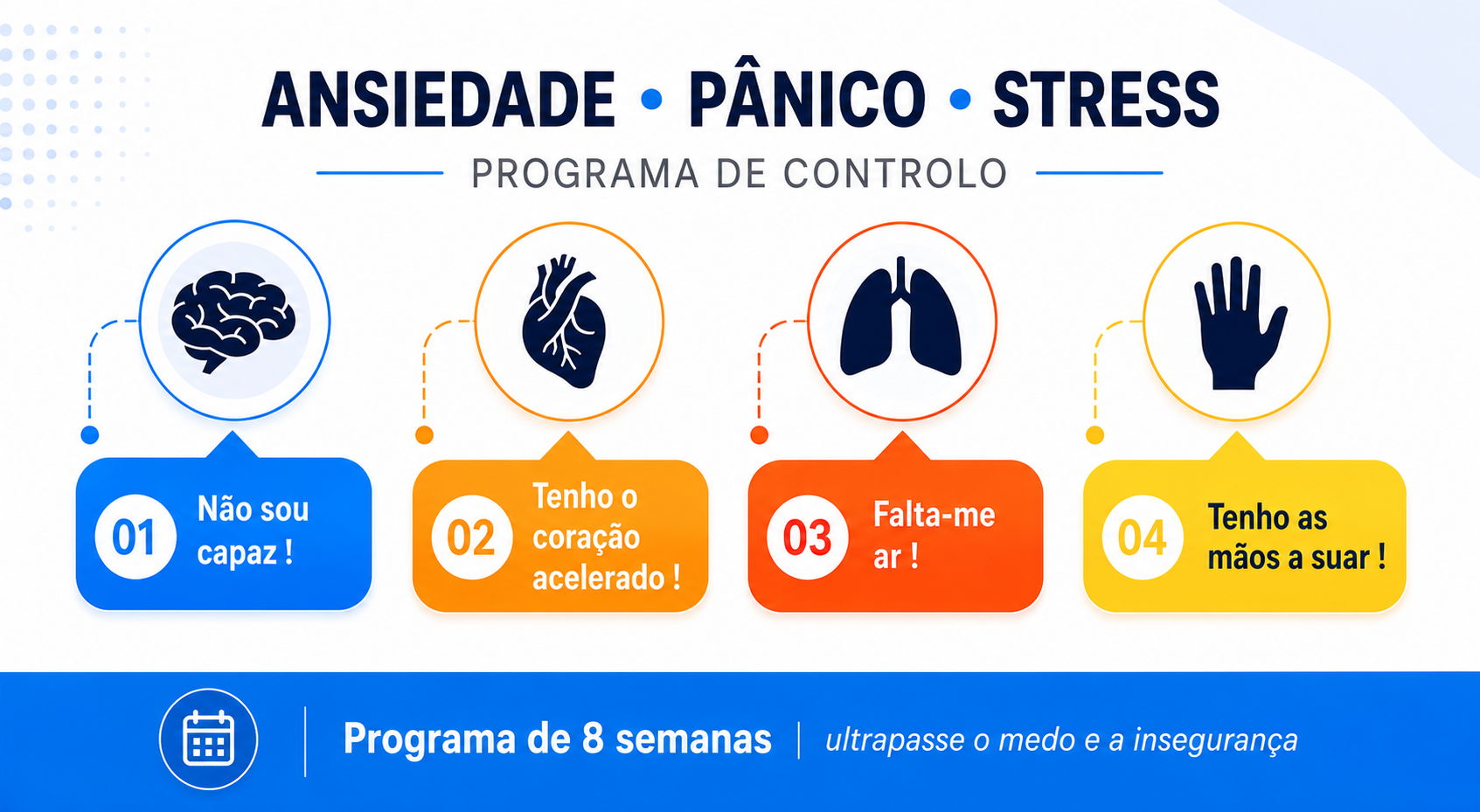 ANSIEDADE • PÂNICO • STRESS

PROGRAMA DE CONTROLO

01 Não sou capaz !

02 Tenho o coração acelerado !

03 Falta-me ar !

04 Tenho as mãos a suar !

Programa de 8 semanas | ultrapasse o medo e a insegurança